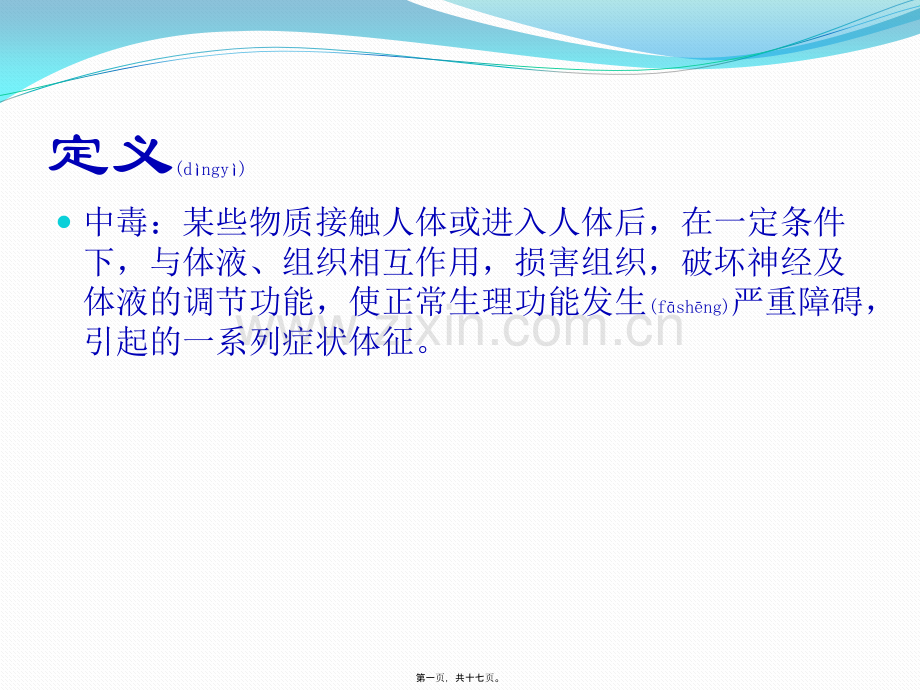 定义(dìngyì)

中毒：某些物质接触人体或进入人体后，在一定条件下，与体液、组织相互作用，损害组织，破坏神经及体液的调节功能，使正常生理功能发生(fāshēng)严重障碍，引起的一系列症状体征。

www.zixin.com.cn

第一页，共十七页。